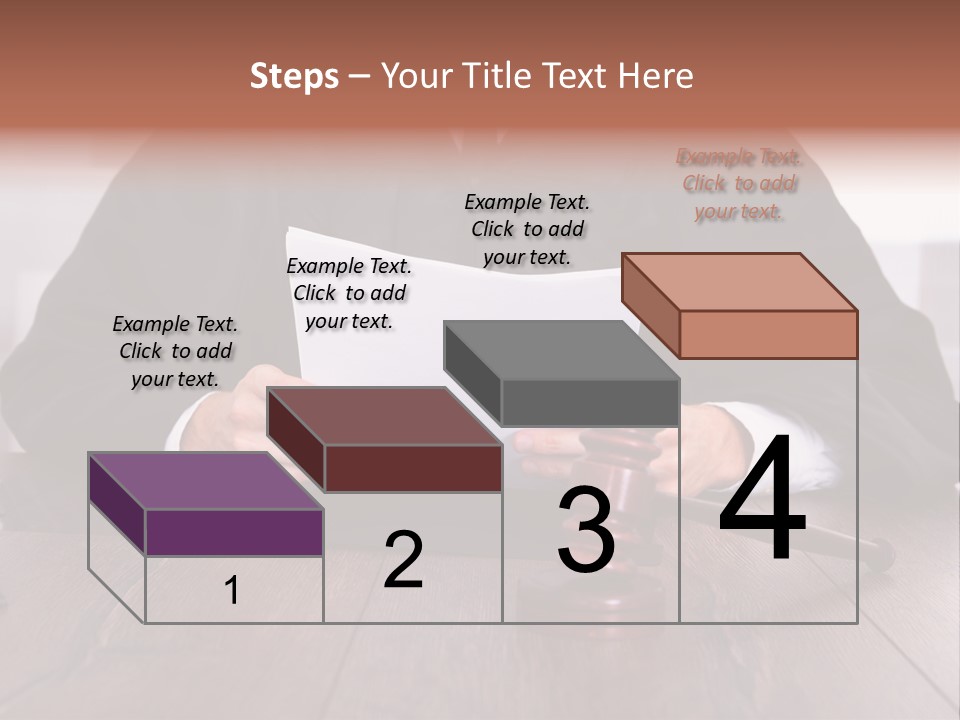 Steps – Your Title Text Here

Example Text. Click to add your text.

Example Text. Click to add your text.

Example Text. Click to add your text.

Example Text. Click to add your text.

1

2

3

4